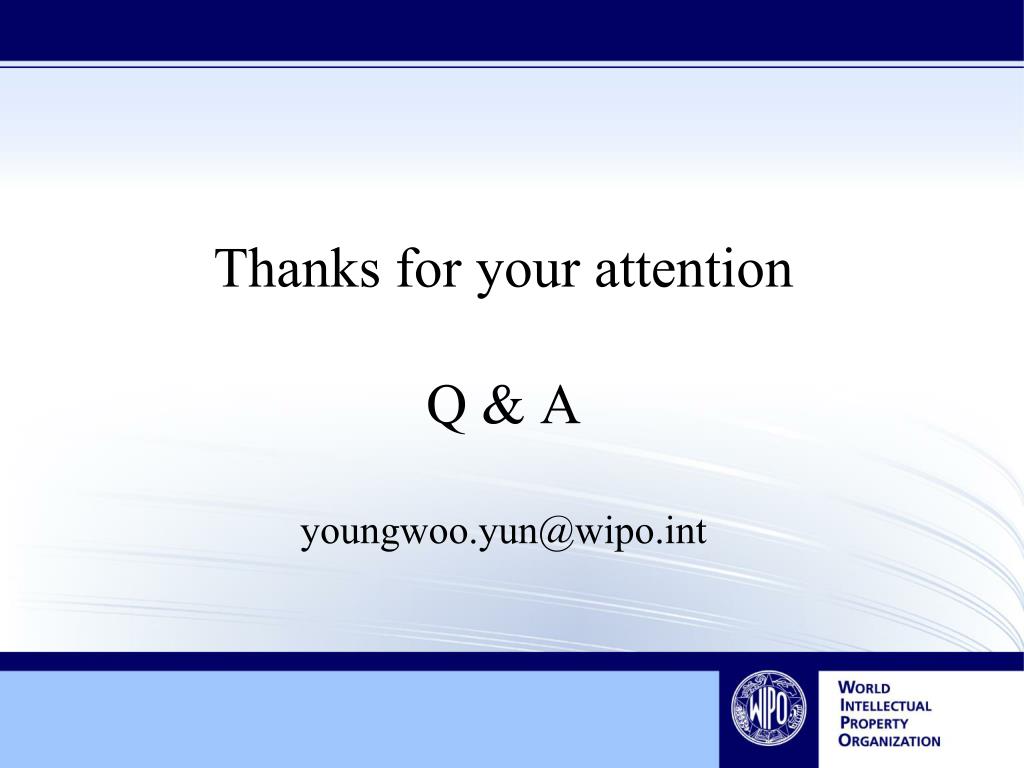 Thanks for your attention

Q & A

youngwoo.yun@wipo.int

WIPO

WORLD
INTELLECTUAL
PROPERTY
ORGANIZATION